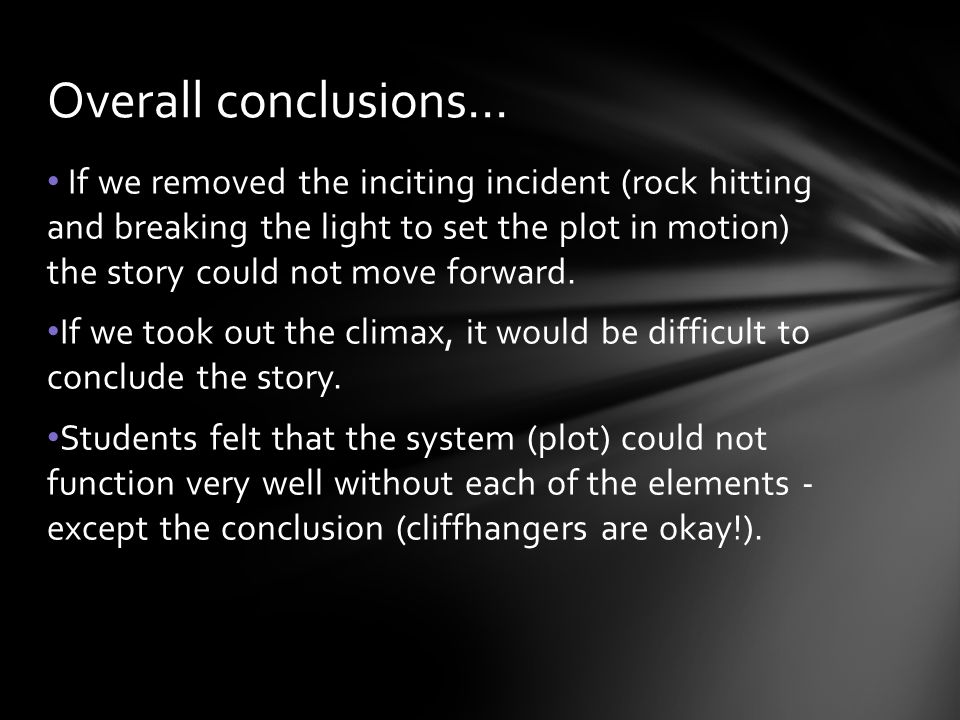 Overall conclusions…

• If we removed the inciting incident (rock hitting and breaking the light to set the plot in motion) the story could not move forward.

•If we took out the climax, it would be difficult to conclude the story.

•Students felt that the system (plot) could not function very well without each of the elements - except the conclusion (cliffhangers are okay!).